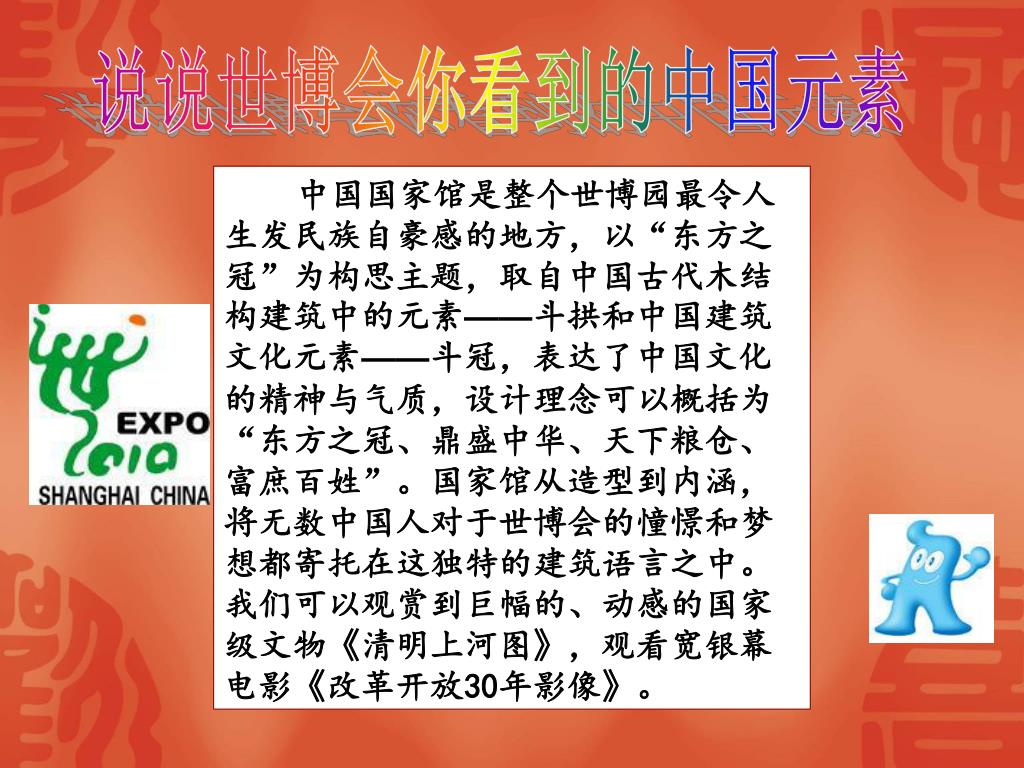 说说世博会你看到的中国元素

中国国家馆是整个世博园最令人生发民族自豪感的地方，以“东方之冠”为构思主题，取自中国古代木结构建筑中的元素——斗拱和中国建筑文化元素——斗冠，表达了中国文化的精神与气质，设计理念可以概括为“东方之冠、鼎盛中华、天下粮仓、富庶百姓”。国家馆从造型到内涵，将无数中国人对于世博会的憧憬和梦想都寄托在这独特的建筑语言之中。我们可以观赏到巨幅的、动感的国家级文物《清明上河图》，观看宽银幕电影《改革开放30年影像》。

EXPO
2010
SHANGHAI CHINA